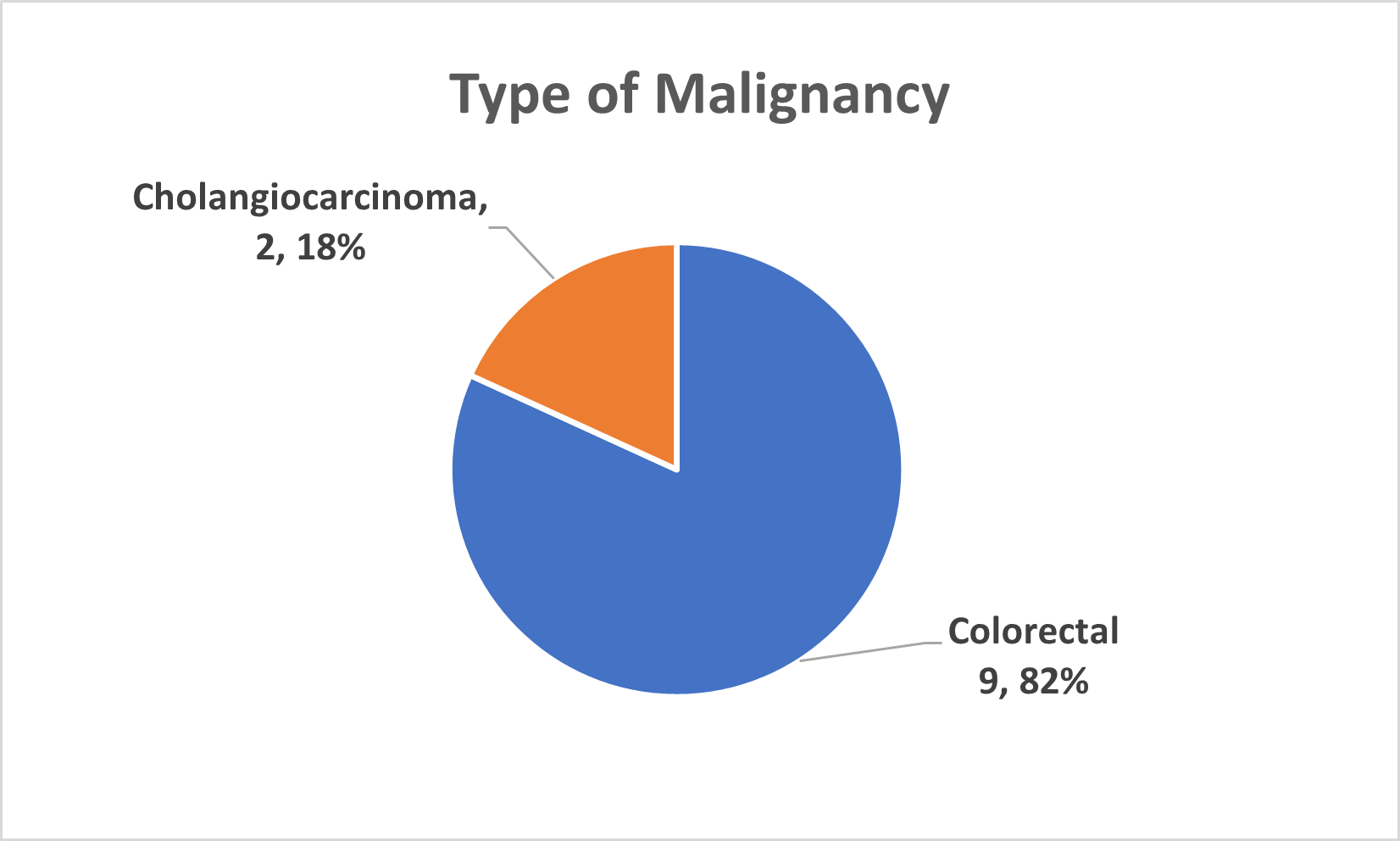 Type of Malignancy

Cholangiocarcinoma, 2, 18%

Colorectal 9, 82%